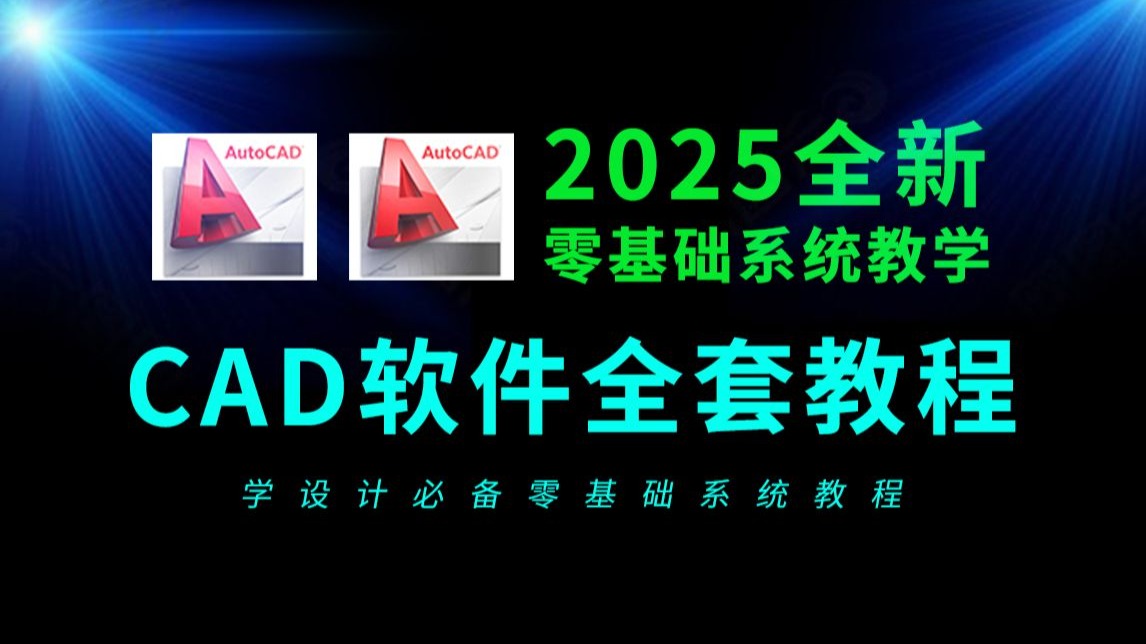 AutoCAD
AutoCAD

2025全新
零基础系统教学

CAD软件全套教程

学设计必备零基础系统教程